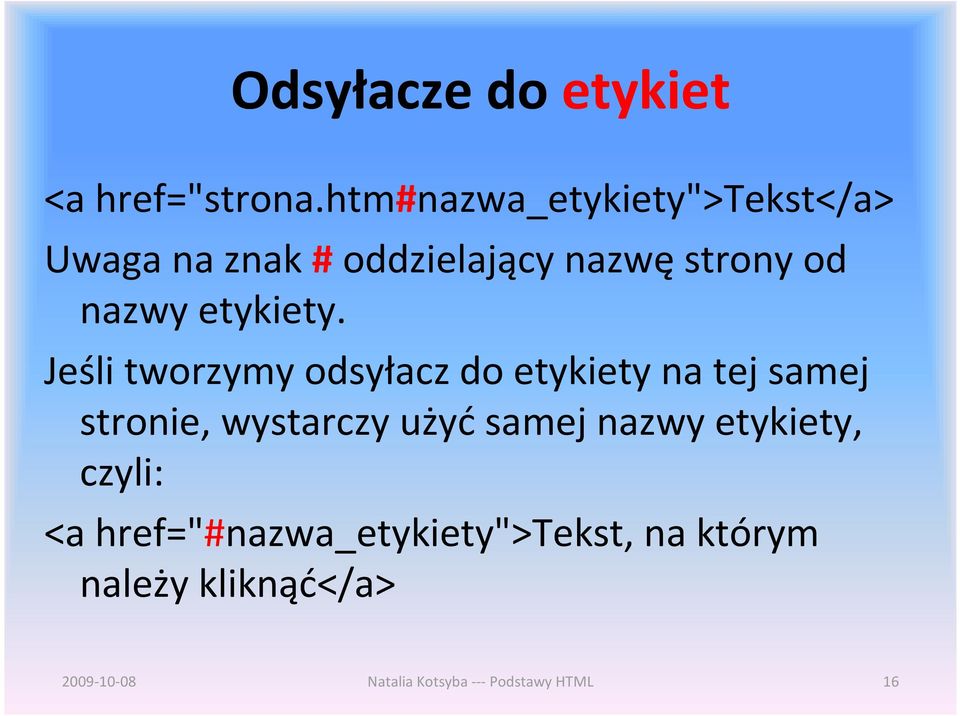 Odsyłacze do etykiet

<a href="strona.htm#nazwa_etykiety">Tekst</a>

Uwaga na znak # oddzielający nazwę strony od nazwy etykiety.

Jeśli tworzymy odsyłacz do etykiety na tej samej stronie, wystarczy użyć samej nazwy etykiety, czyli:

<a href="#nazwa_etykiety">Tekst, na którym należy kliknąć</a>

2009-10-08 Natalia Kotsyba --- Podstawy HTML 16